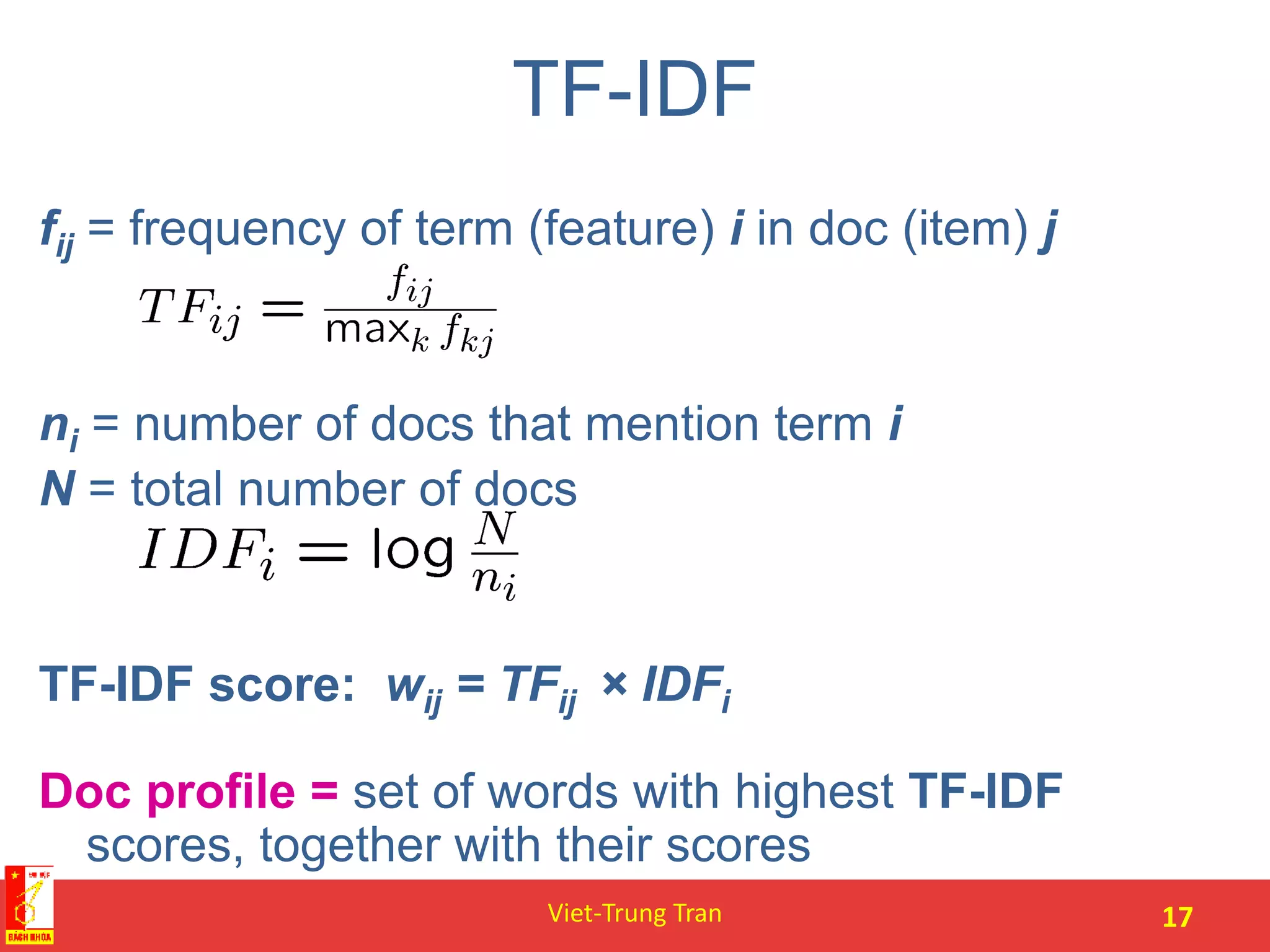 TF-IDF

$f_{ij}$ = frequency of term (feature) $i$ in doc (item) $j$

$TF_{ij} = \frac{f_{ij}}{\max_k f_{kj}}$

$n_i$ = number of docs that mention term $i$

$N$ = total number of docs

$IDF_i = \log \frac{N}{n_i}$

TF-IDF score: $w_{ij} = TF_{ij} \times IDF_i$

Doc profile = set of words with highest TF-IDF scores, together with their scores

BÁCH KHOA

Viet-Trung Tran

17